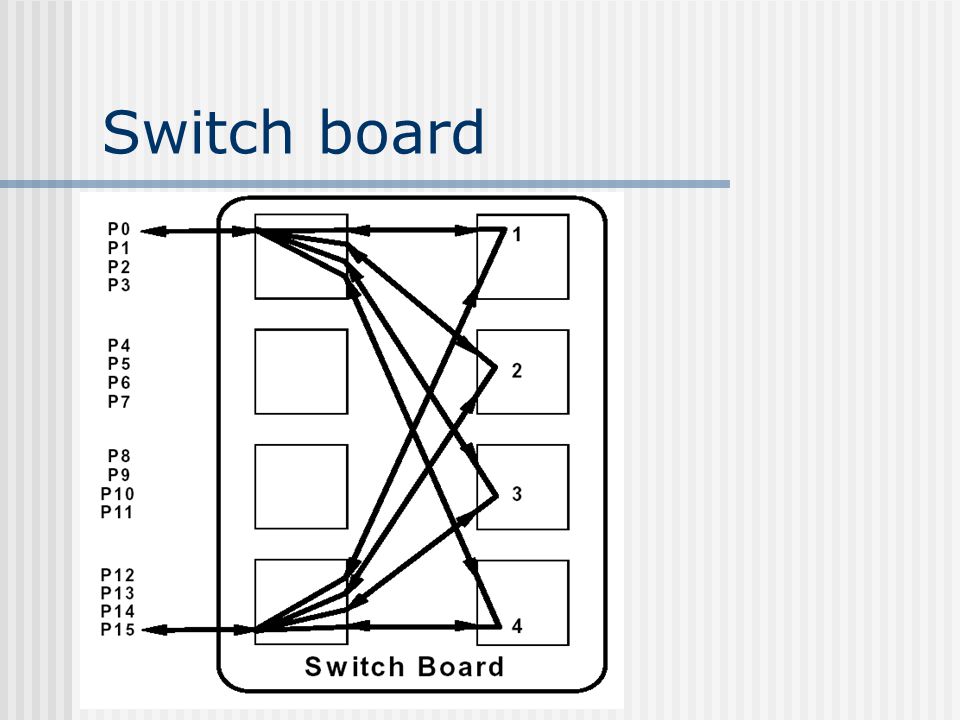 Switch board

P0
P1
P2
P3

P4
P5
P6
P7

P8
P9
P10
P11

P12
P13
P14
P15

1

2

3

4

Switch Board